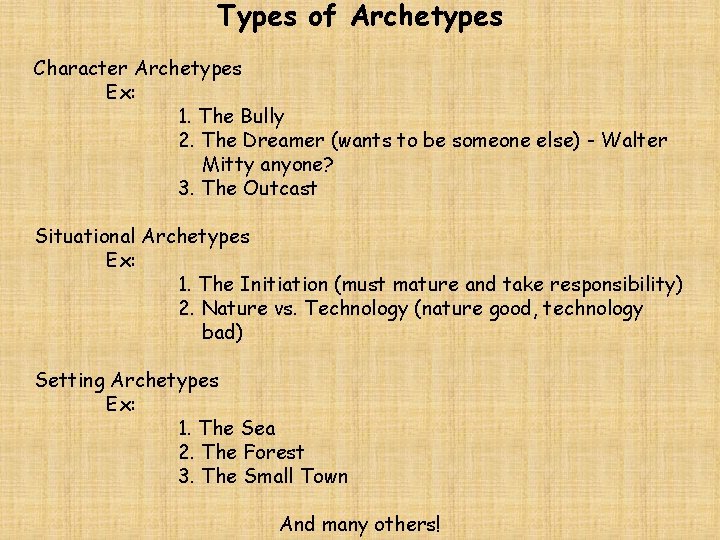 Types of Archetypes

Character Archetypes
Ex:
1. The Bully
2. The Dreamer (wants to be someone else) - Walter Mitty anyone?
3. The Outcast

Situational Archetypes
Ex:
1. The Initiation (must mature and take responsibility)
2. Nature vs. Technology (nature good, technology bad)

Setting Archetypes
Ex:
1. The Sea
2. The Forest
3. The Small Town

And many others!